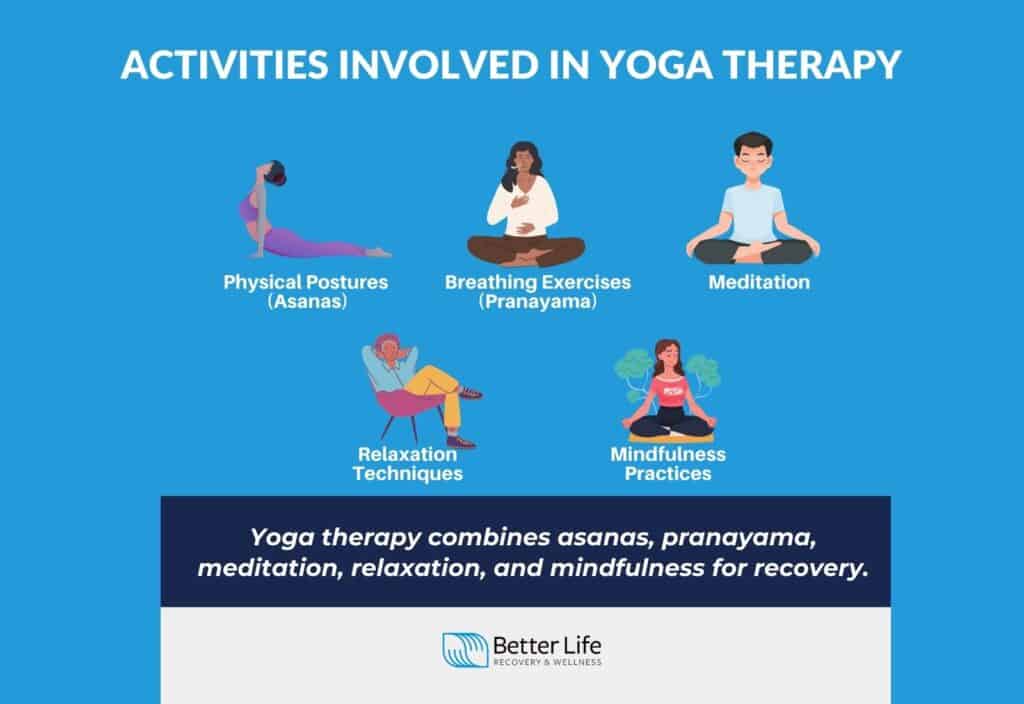 ACTIVITIES INVOLVED IN YOGA THERAPY

Physical Postures (Asanas)

Breathing Exercises (Pranayama)

Meditation

Relaxation Techniques

Mindfulness Practices

Yoga therapy combines asanas, pranayama, meditation, relaxation, and mindfulness for recovery.

Better Life
RECOVERY & WELLNESS